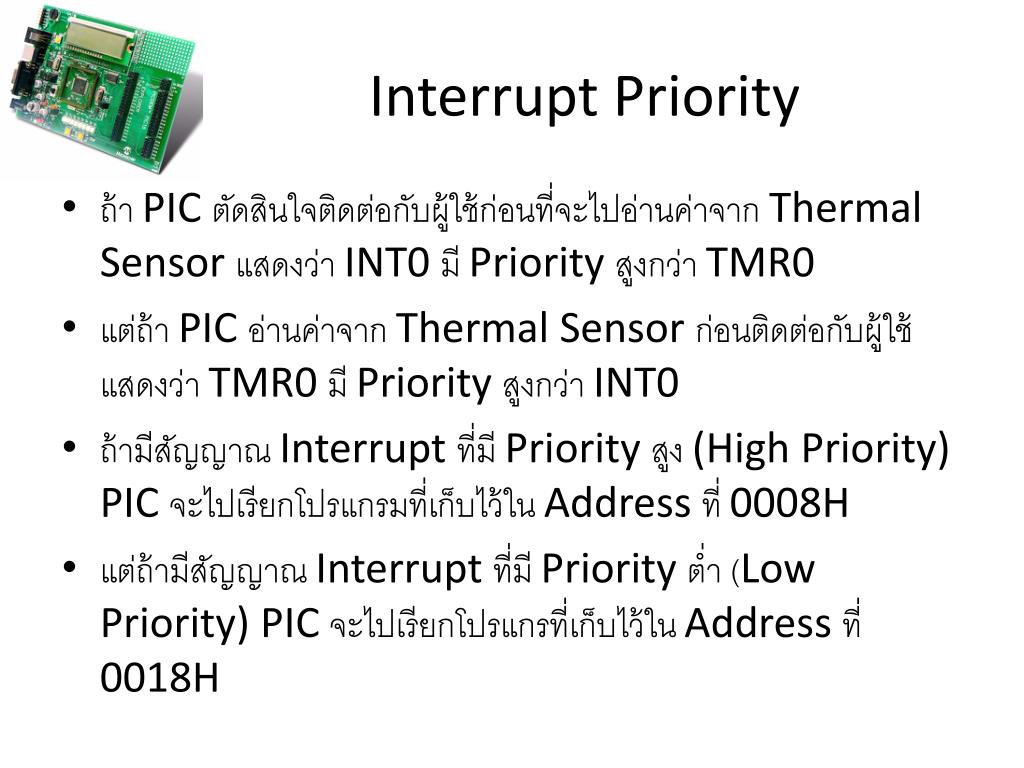 Interrupt Priority

• ถ้า PIC ตัดสินใจติดต่อกับผู้ใช้ก่อนที่จะไปอ่านค่าจาก Thermal Sensor แสดงว่า INT0 มี Priority สูงกว่า TMR0

• แต่ถ้า PIC อ่านค่าจาก Thermal Sensor ก่อนติดต่อกับผู้ใช้ แสดงว่า TMR0 มี Priority สูงกว่า INT0

• ถ้ามีสัญญาณ Interrupt ที่มี Priority สูง (High Priority) PIC จะไปเรียกโปรแกรมที่เก็บไว้ใน Address ที่ 0008H

• แต่ถ้ามีสัญญาณ Interrupt ที่มี Priority ต่ำ (Low Priority) PIC จะไปเรียกโปรแกรที่เก็บไว้ใน Address ที่ 0018H